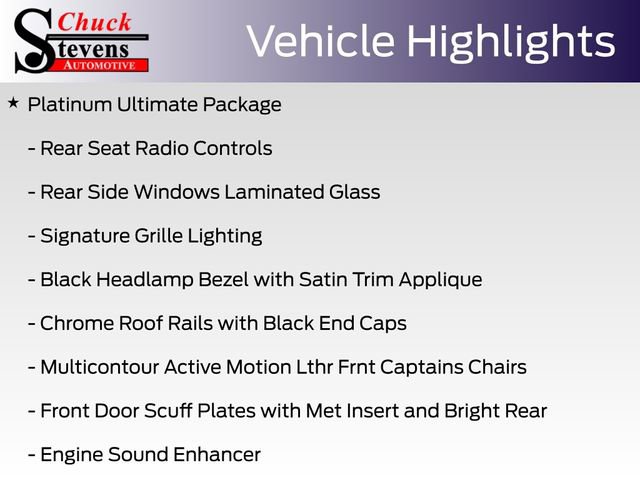 Chuck
Stevens
AUTOMOTIVE

Vehicle Highlights

★ Platinum Ultimate Package

- Rear Seat Radio Controls

- Rear Side Windows Laminated Glass

- Signature Grille Lighting

- Black Headlamp Bezel with Satin Trim Applique

- Chrome Roof Rails with Black End Caps

- Multicontour Active Motion Lthr Frnt Captains Chairs

- Front Door Scuff Plates with Met Insert and Bright Rear

- Engine Sound Enhancer